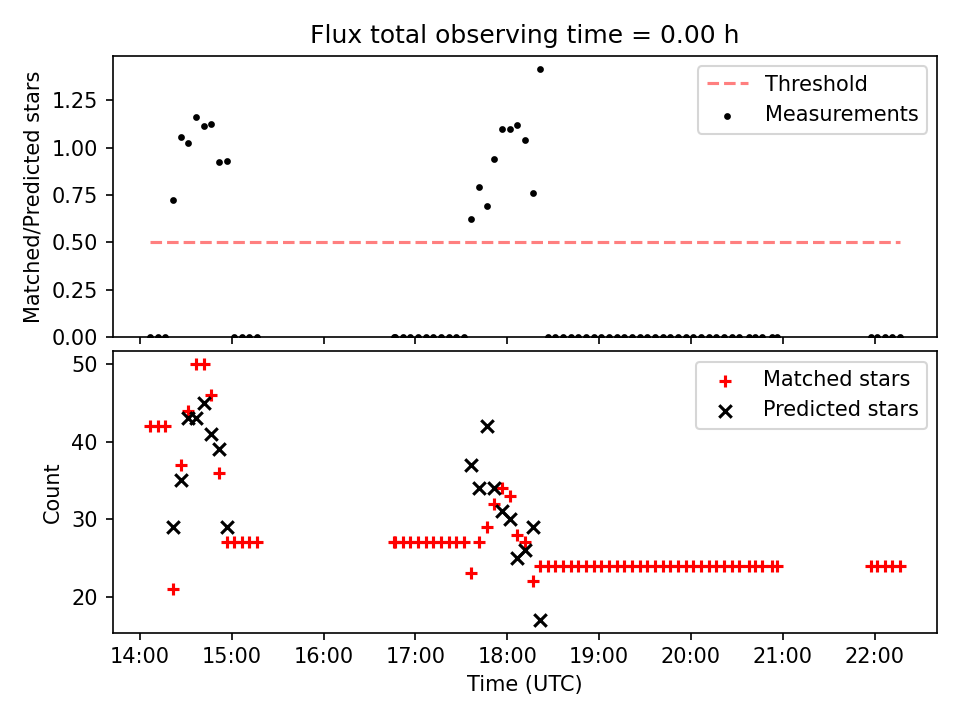 Flux total observing time = 0.00 h

Matched/Predicted stars

1.25
1.00
0.75
0.50
0.25
0.00

Threshold
Measurements

Count

50
40
30
20

Matched stars
Predicted stars

14:00
15:00
16:00
17:00
18:00
19:00
20:00
21:00
22:00

Time (UTC)